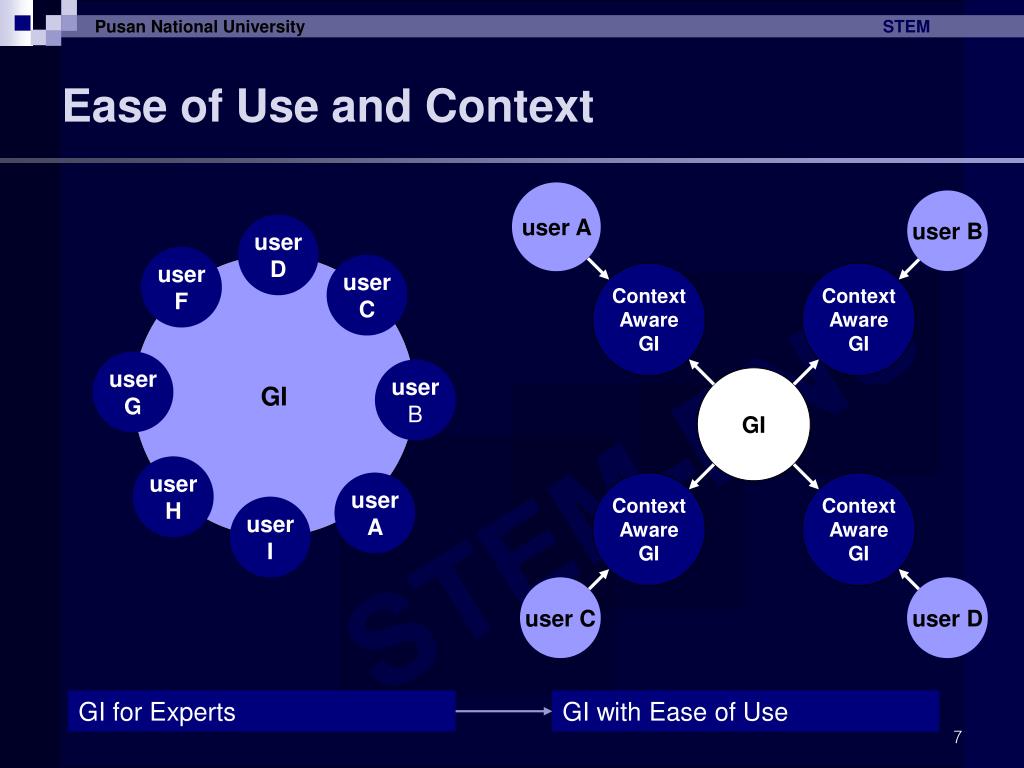 Pusan National University

STEM

Ease of Use and Context

user D

user F

user C

user G

GI

user B

user H

user A

user I

user A

user B

Context Aware GI

Context Aware GI

GI

Context Aware GI

Context Aware GI

user C

user D

STEM

GI for Experts

GI with Ease of Use

7